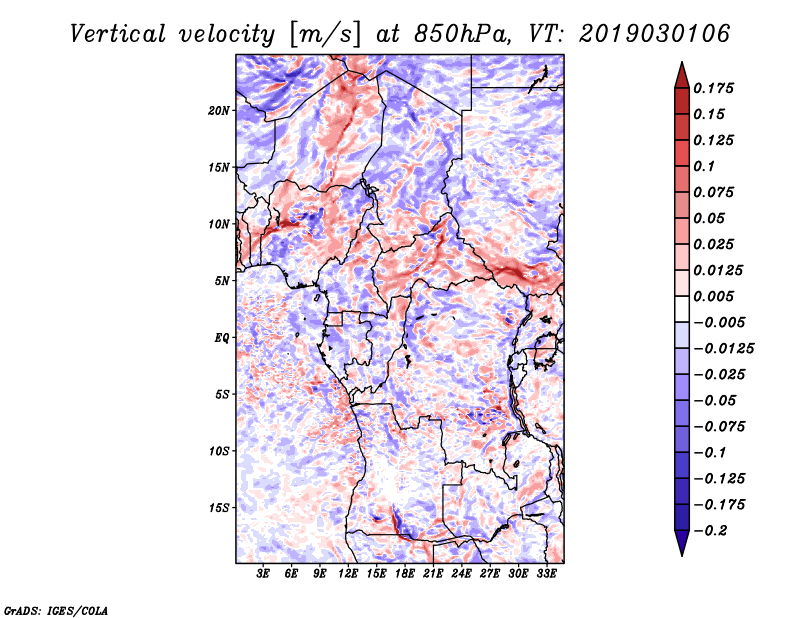 Vertical velocity [m/s] at 850hPa, VT: 2019030106

20N
15N
10N
5N
EQ
5S
10S
15S

3E 6E 9E 12E 15E 18E 21E 24E 27E 30E 33E

0.175
0.15
0.125
0.1
0.075
0.05
0.025
0.0125
0.005
−0.005
−0.0125
−0.025
−0.05
−0.075
−0.1
−0.125
−0.175
−0.2

GrADS: IGES/COLA